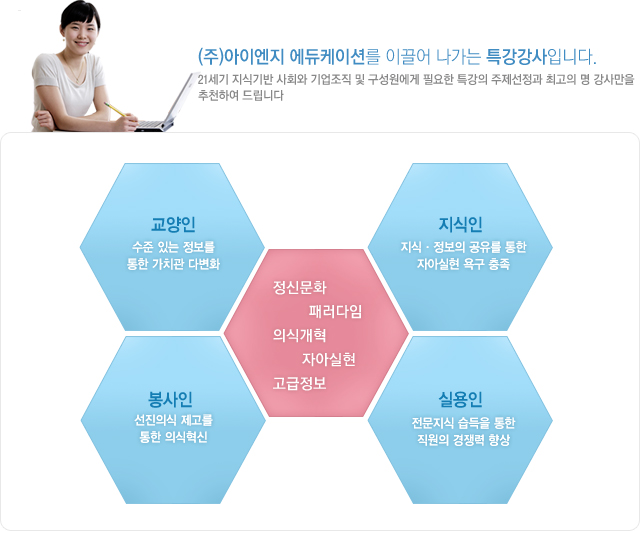 (주)아이엔지 에듀케이션를 이끌어 나가는 특강강사입니다.

21세기 지식기반 사회와 기업조직 및 구성원에게 필요한 특강의 주제선정과 최고의 명 강사만을 추천하여 드립니다

교양인
수준 있는 정보를 통한 가치관 다변화

지식인
지식 · 정보의 공유를 통한 자아실현 욕구 충족

정신문화
패러다임
의식개혁
자아실현
고급정보

봉사인
선진의식 제고를 통한 의식혁신

실용인
전문지식 습득을 통한 직원의 경쟁력 향상